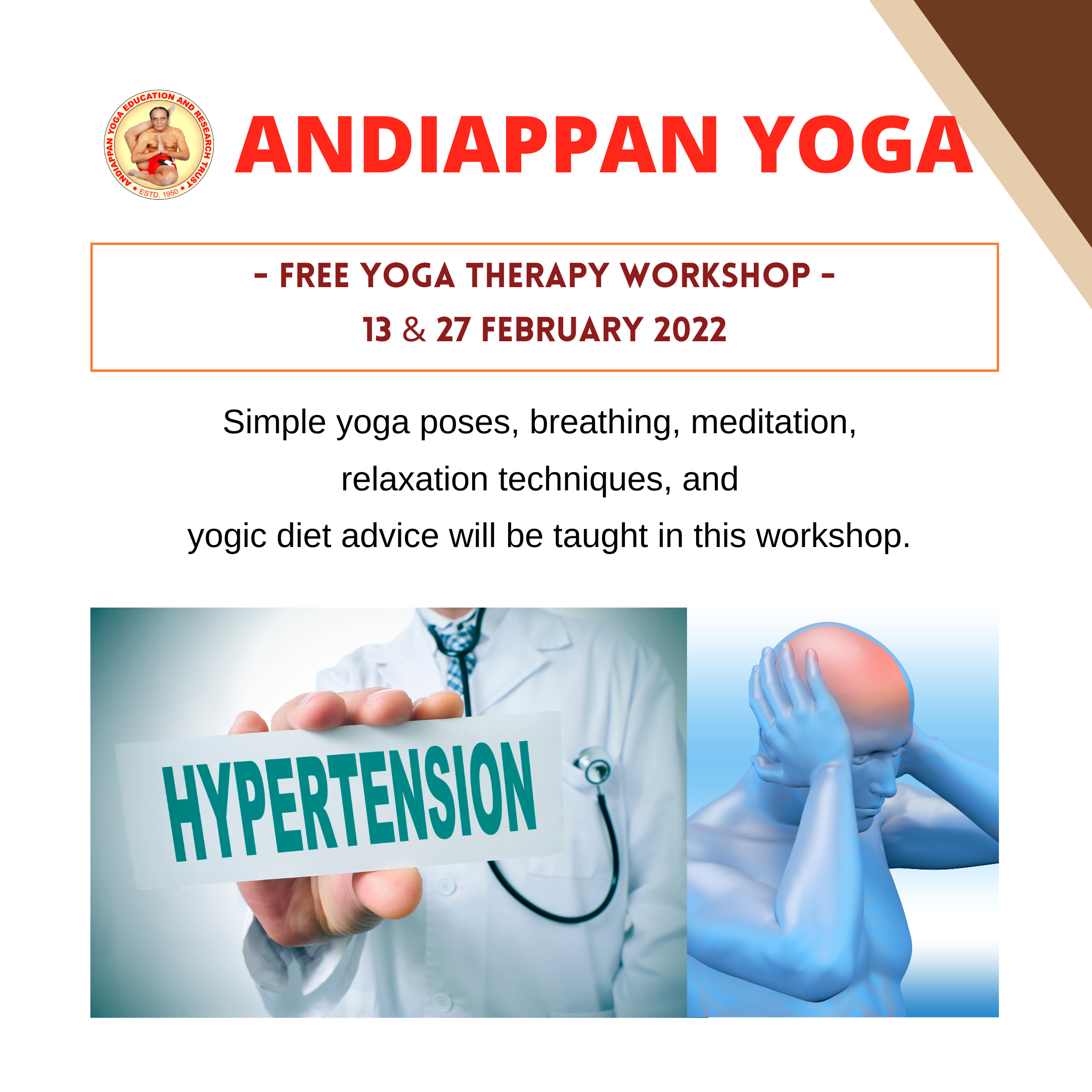 ANDIAPPAN YOGA EDUCATION AND RESEARCH TRUST
ESTD. 1950

ANDIAPPAN YOGA

- FREE YOGA THERAPY WORKSHOP -
13 & 27 FEBRUARY 2022

Simple yoga poses, breathing, meditation, relaxation techniques, and yogic diet advice will be taught in this workshop.

HYPERTENSION